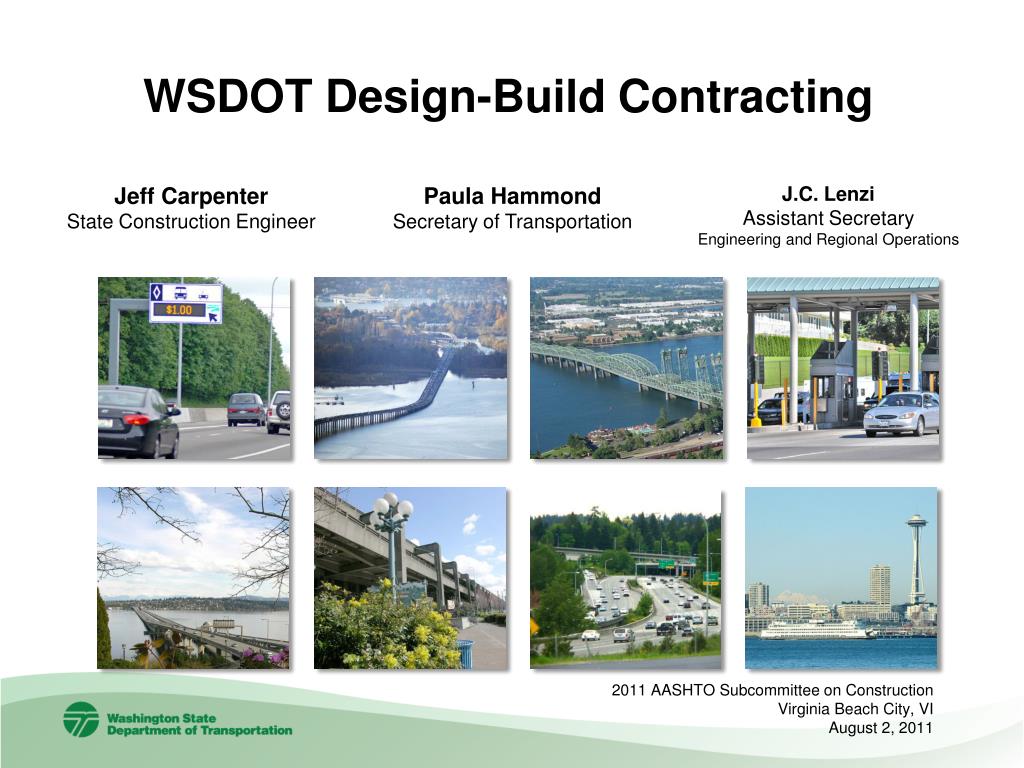 WSDOT Design-Build Contracting

Jeff Carpenter
State Construction Engineer

Paula Hammond
Secretary of Transportation

J.C. Lenzi
Assistant Secretary
Engineering and Regional Operations

$1.00

2011 AASHTO Subcommittee on Construction
Virginia Beach City, VI
August 2, 2011

Washington State
Department of Transportation